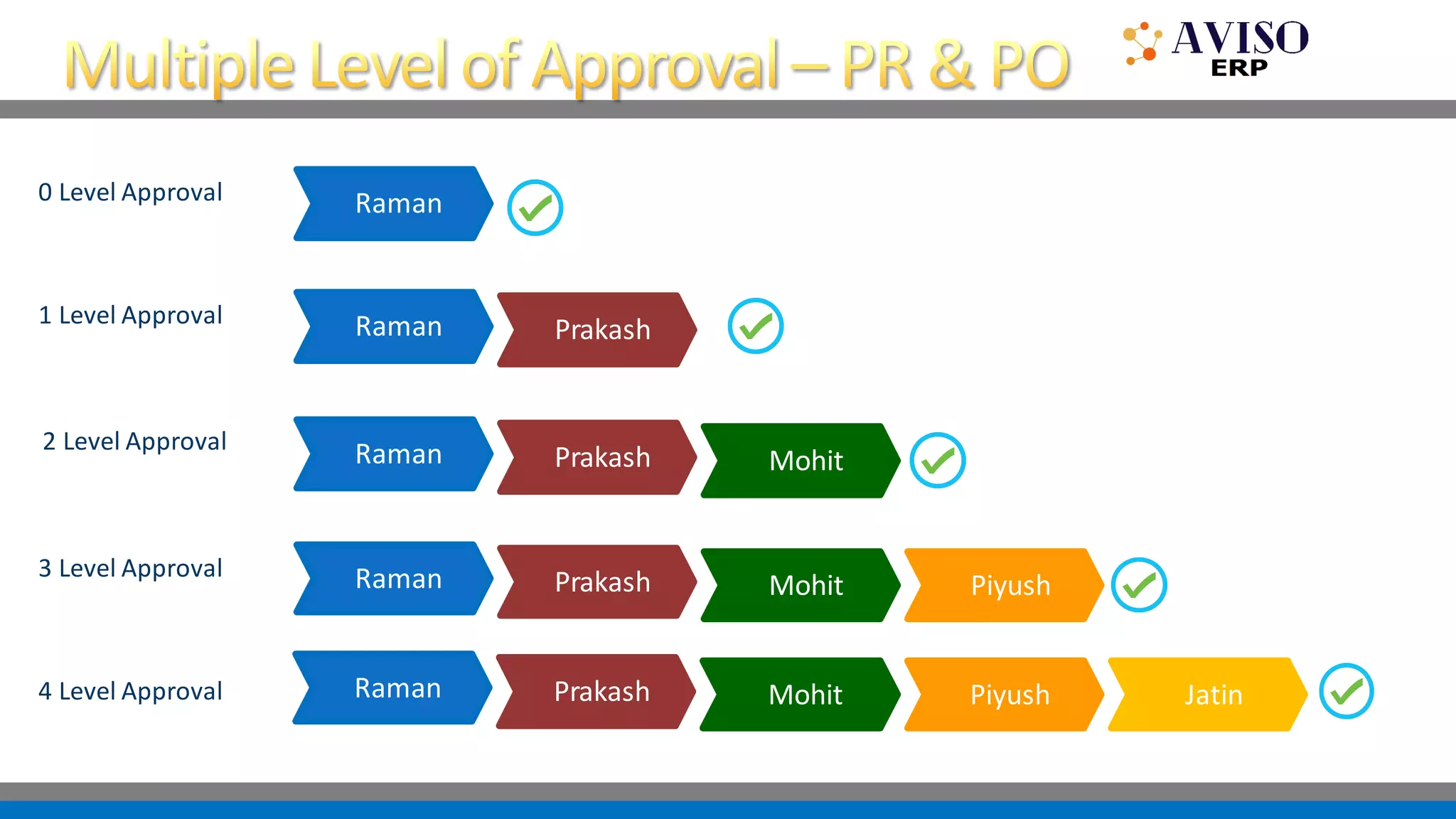 Multiple Level of Approval – PR & PO

AVISO ERP

0 Level Approval
Raman

1 Level Approval
Raman
Prakash

2 Level Approval
Raman
Prakash
Mohit

3 Level Approval
Raman
Prakash
Mohit
Piyush

4 Level Approval
Raman
Prakash
Mohit
Piyush
Jatin